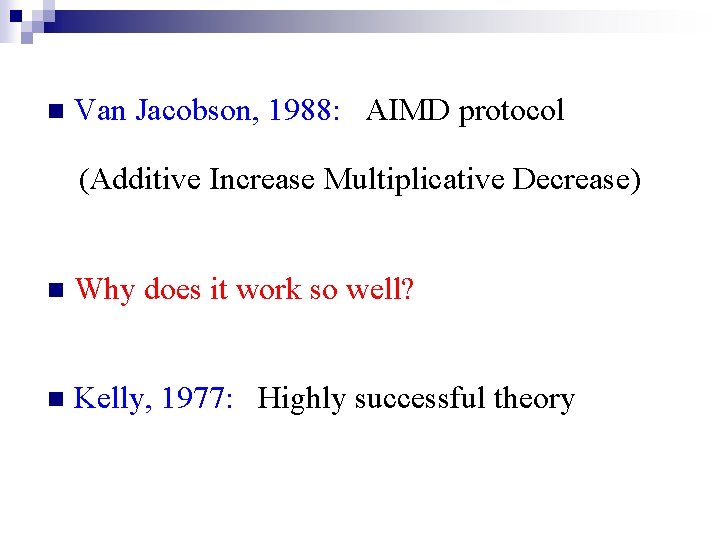 Van Jacobson, 1988: AIMD protocol

(Additive Increase Multiplicative Decrease)

Why does it work so well?

Kelly, 1977: Highly successful theory